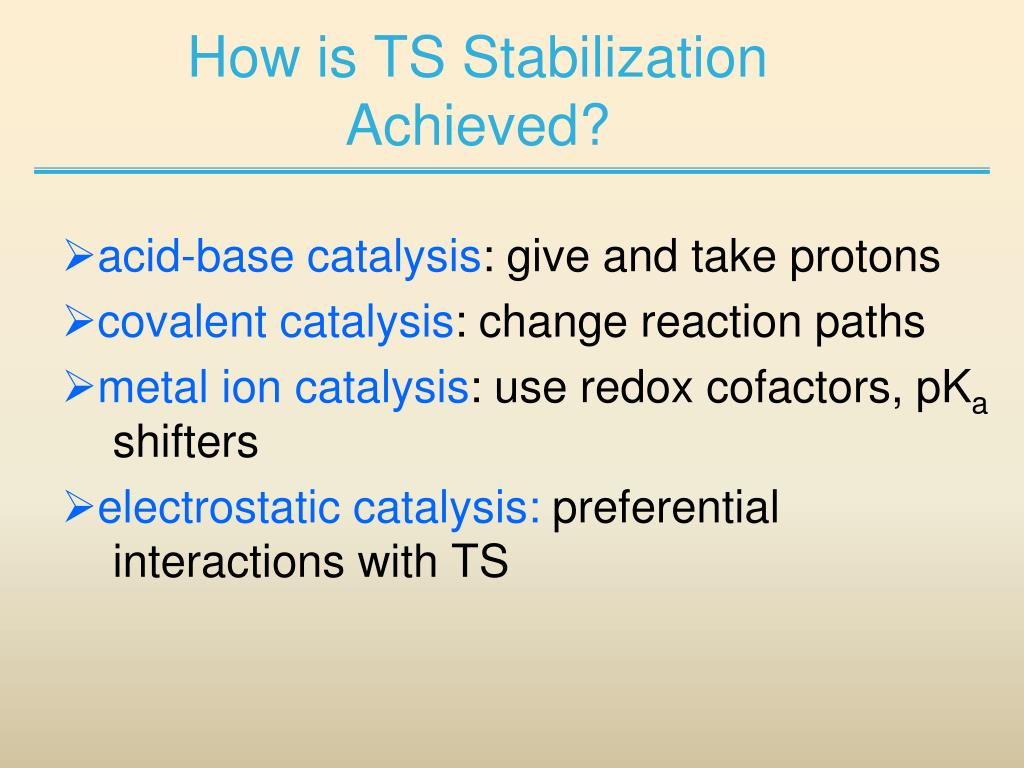 How is TS Stabilization Achieved?

➢acid-base catalysis: give and take protons

➢covalent catalysis: change reaction paths

➢metal ion catalysis: use redox cofactors, $pK_a$ shifters

➢electrostatic catalysis: preferential interactions with TS